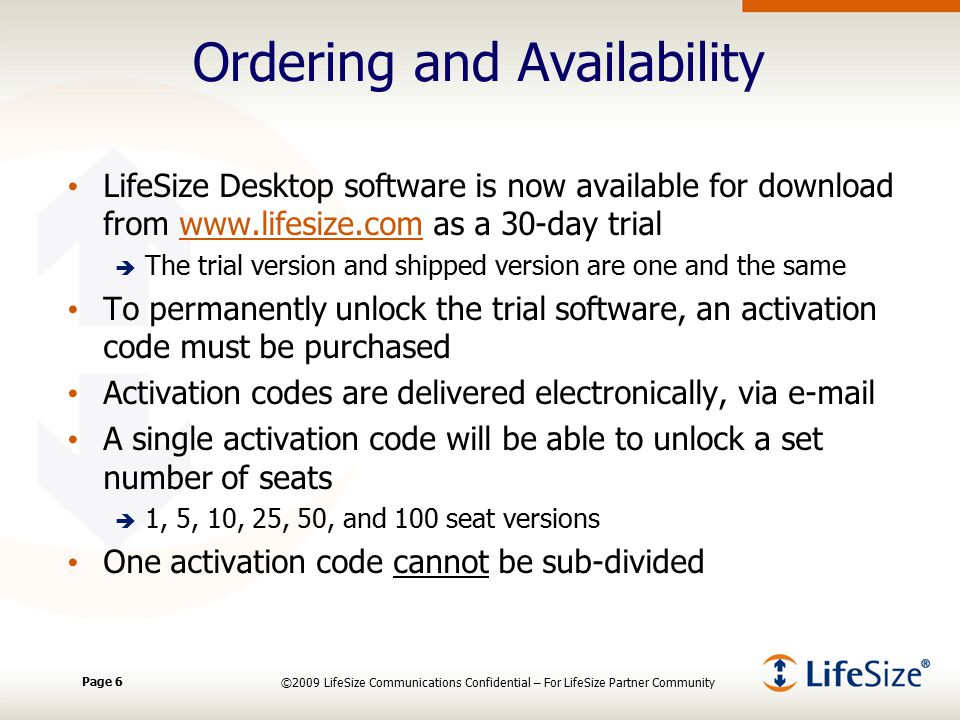 Ordering and Availability

• LifeSize Desktop software is now available for download from www.lifesize.com as a 30-day trial

➔ The trial version and shipped version are one and the same

• To permanently unlock the trial software, an activation code must be purchased

• Activation codes are delivered electronically, via e-mail

• A single activation code will be able to unlock a set number of seats

➔ 1, 5, 10, 25, 50, and 100 seat versions

• One activation code cannot be sub-divided

Page 6

©2009 LifeSize Communications Confidential – For LifeSize Partner Community

LifeSize®